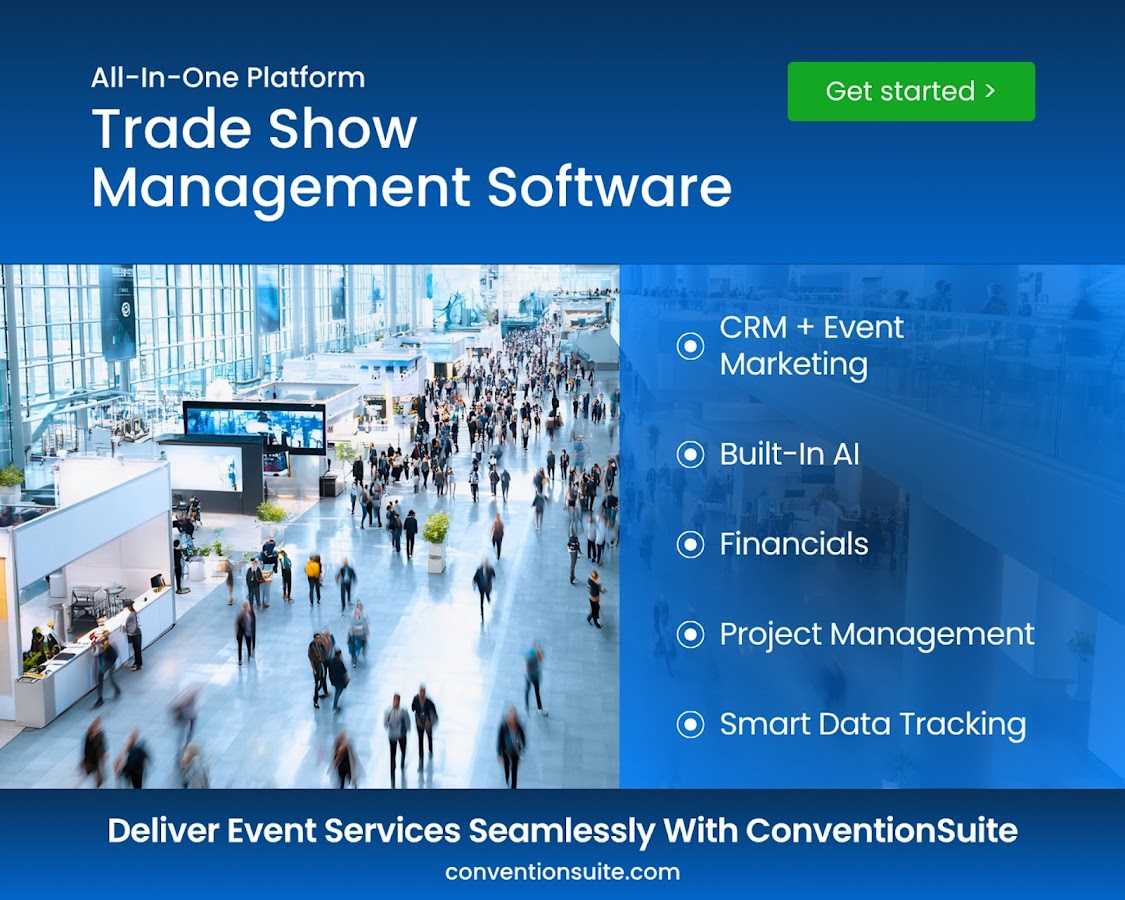 All-In-One Platform
Trade Show Management Software

Get started >

CRM + Event Marketing

Built-In AI

Financials

Project Management

Smart Data Tracking

Deliver Event Services Seamlessly With ConventionSuite
conventionsuite.com